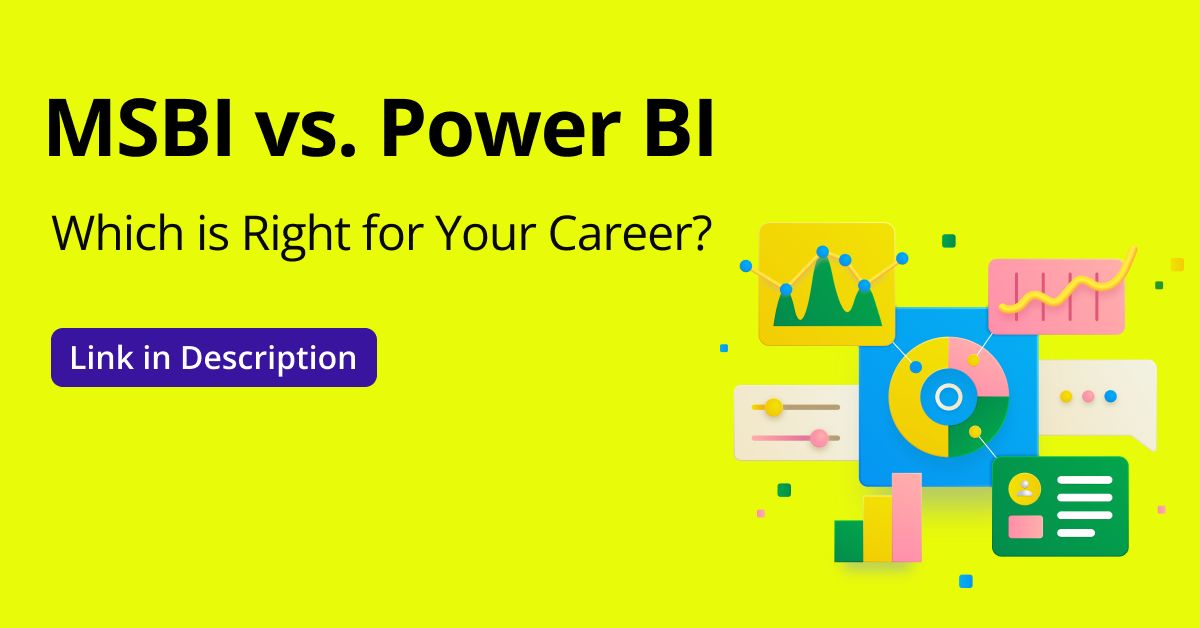 MSBI vs. Power BI

Which is Right for Your Career?

Link in Description